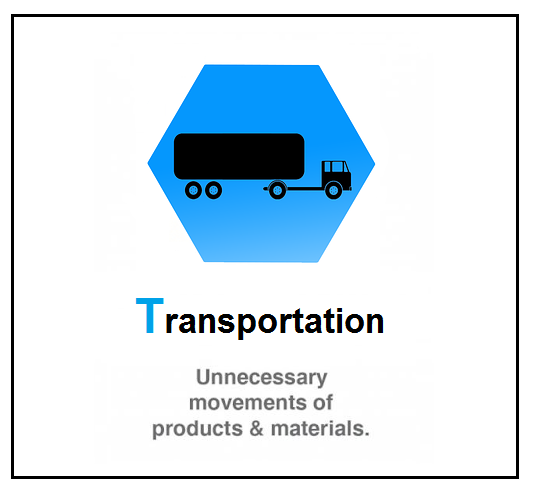 Transportation

Unnecessary movements of products & materials.